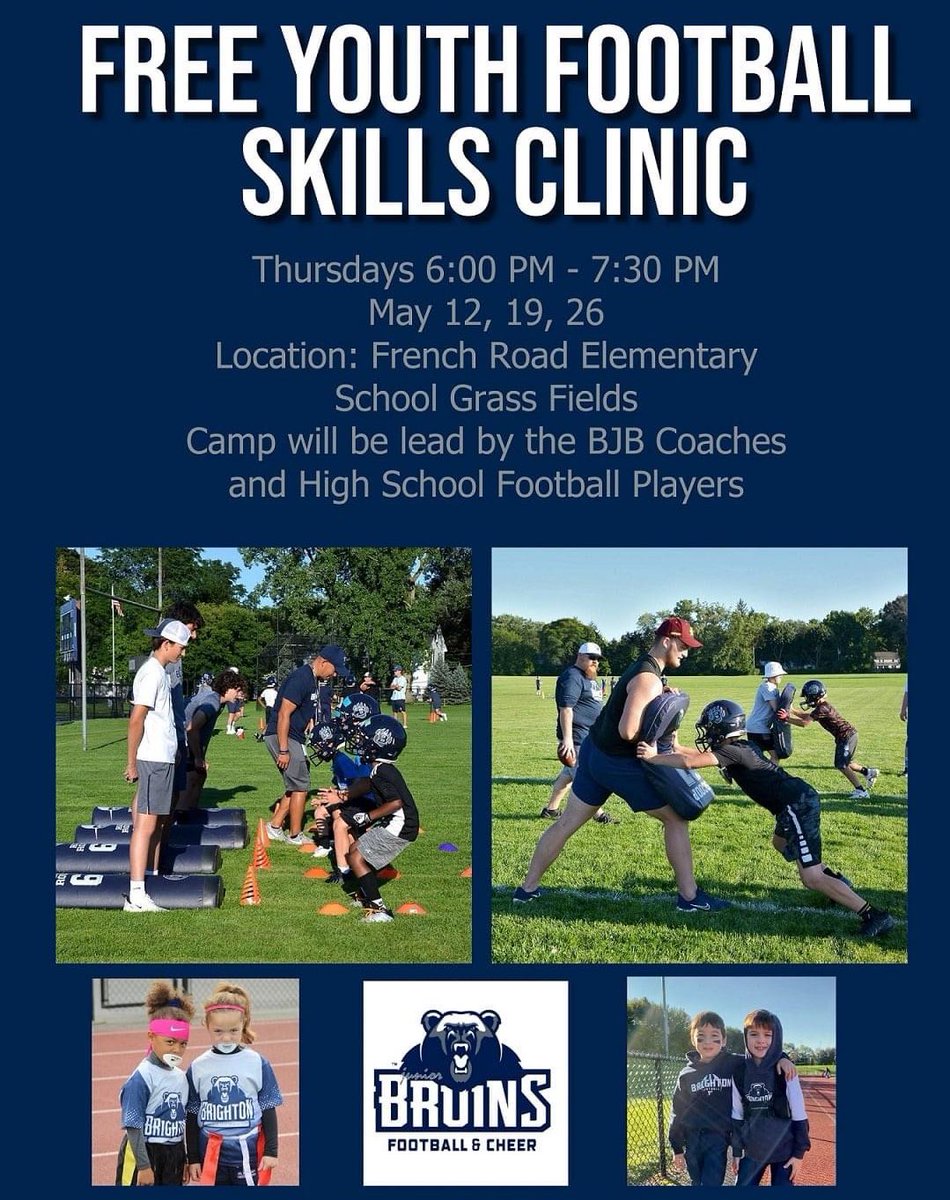 FREE YOUTH FOOTBALL SKILLS CLINIC

Thursdays 6:00 PM - 7:30 PM
May 12, 19, 26
Location: French Road Elementary School Grass Fields
Camp will be lead by the BJB Coaches and High School Football Players

BRIGHTON
BRIGHTON

junior
BRUINS
FOOTBALL & CHEER

BRIGHTON
BRIGHTON